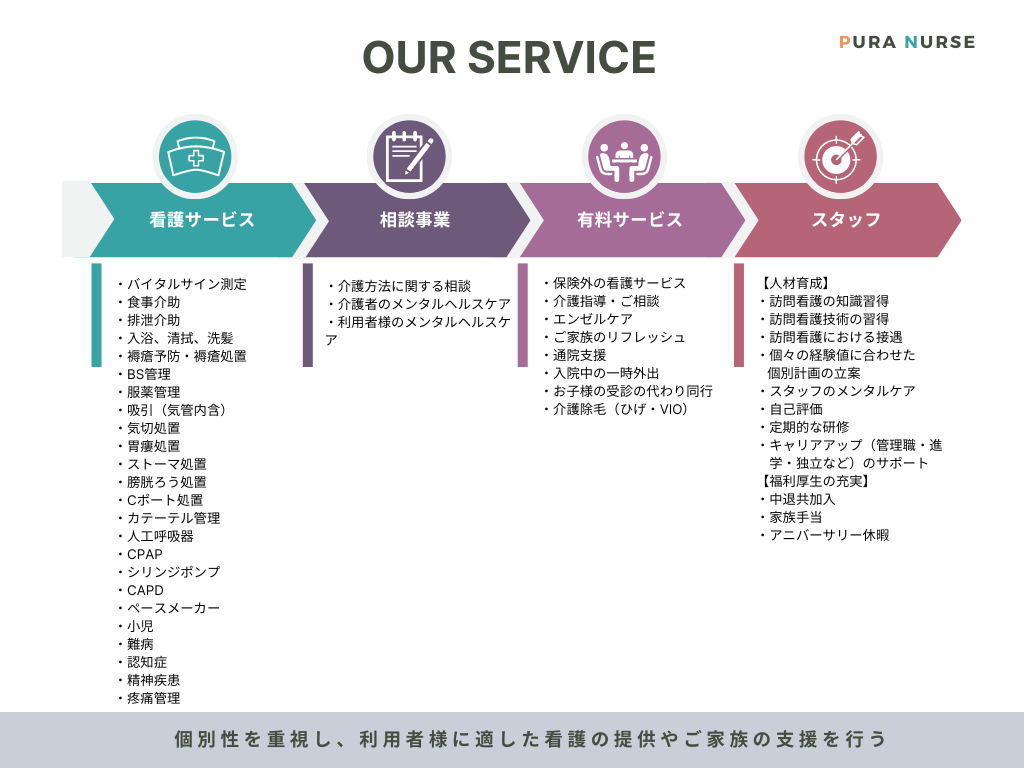 OUR SERVICE

PURA NURSE

看護サービス

・バイタルサイン測定
・食事介助
・排泄介助
・入浴、清拭、洗髪
・褥瘡予防・褥瘡処置
・BS管理
・服薬管理
・吸引（気管内含）
・気切処置
・胃瘻処置
・ストーマ処置
・膀胱ろう処置
・Cポート処置
・カテーテル管理
・人工呼吸器
・CPAP
・シリンジポンプ
・CAPD
・ペースメーカー
・小児
・難病
・認知症
・精神疾患
・疼痛管理

相談事業

・介護方法に関する相談
・介護者のメンタルヘルスケア
・利用者様のメンタルヘルスケア

有料サービス

・保険外の看護サービス
・介護指導・ご相談
・エンゼルケア
・ご家族のリフレッシュ
・通院支援
・入院中の一時外出
・お子様の受診の代わり同行
・介護除毛（ひげ・VIO）

スタッフ

【人材育成】
・訪問看護の知識習得
・訪問看護技術の習得
・訪問看護における接遇
・個々の経験値に合わせた個別計画の立案
・スタッフのメンタルケア
・自己評価
・定期的な研修
・キャリアアップ（管理職・進学・独立など）のサポート
【福利厚生の充実】
・中退共加入
・家族手当
・アニバーサリー休暇

個別性を重視し、利用者様に適した看護の提供やご家族の支援を行う